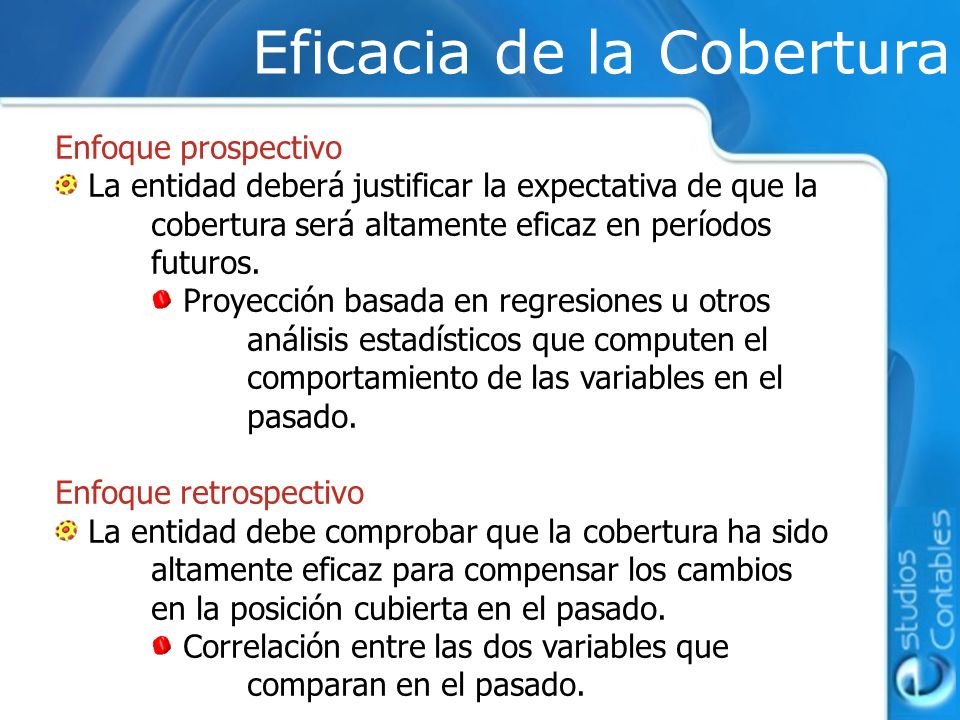 Eficacia de la Cobertura

Enfoque prospectivo

La entidad deberá justificar la expectativa de que la cobertura será altamente eficaz en períodos futuros.

Proyección basada en regresiones u otros análisis estadísticos que computen el comportamiento de las variables en el pasado.

Enfoque retrospectivo

La entidad debe comprobar que la cobertura ha sido altamente eficaz para compensar los cambios en la posición cubierta en el pasado.

Correlación entre las dos variables que comparan en el pasado.

estudios Contables